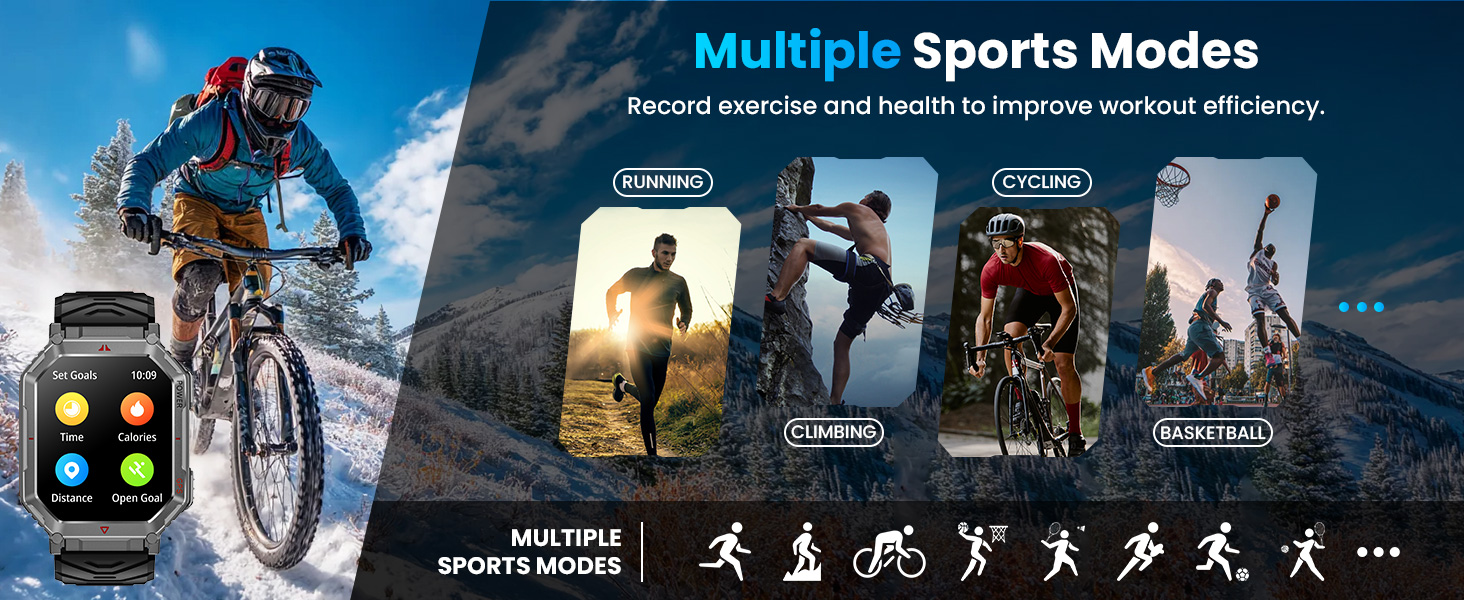 Multiple Sports Modes

Record exercise and health to improve workout efficiency.

RUNNING

CLIMBING

CYCLING

BASKETBALL

Set Goals 10:09

POWER

Time

Calories

Distance

Open Goal

MULTIPLE SPORTS MODES